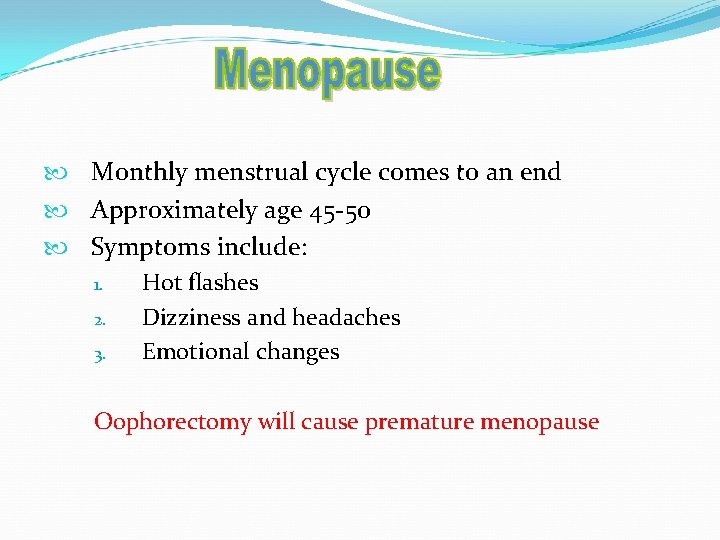 Menopause

Monthly menstrual cycle comes to an end
Approximately age 45-50
Symptoms include:
1. Hot flashes
2. Dizziness and headaches
3. Emotional changes

Oophorectomy will cause premature menopause